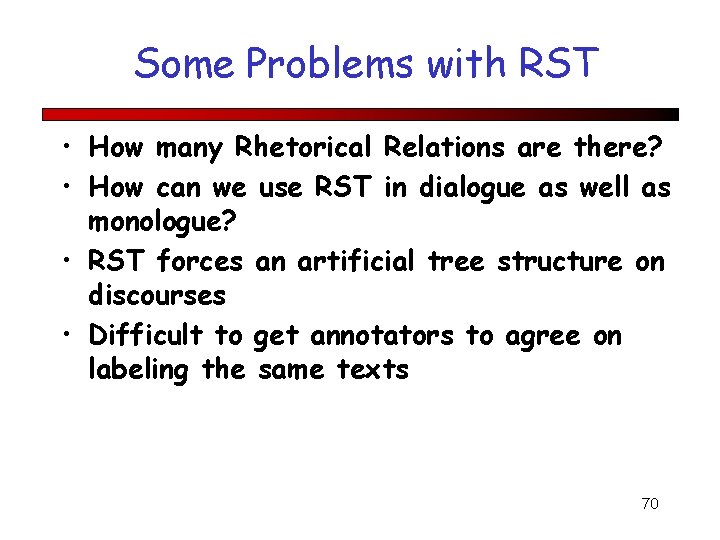 Some Problems with RST

• How many Rhetorical Relations are there?
• How can we use RST in dialogue as well as monologue?
• RST forces an artificial tree structure on discourses
• Difficult to get annotators to agree on labeling the same texts

70